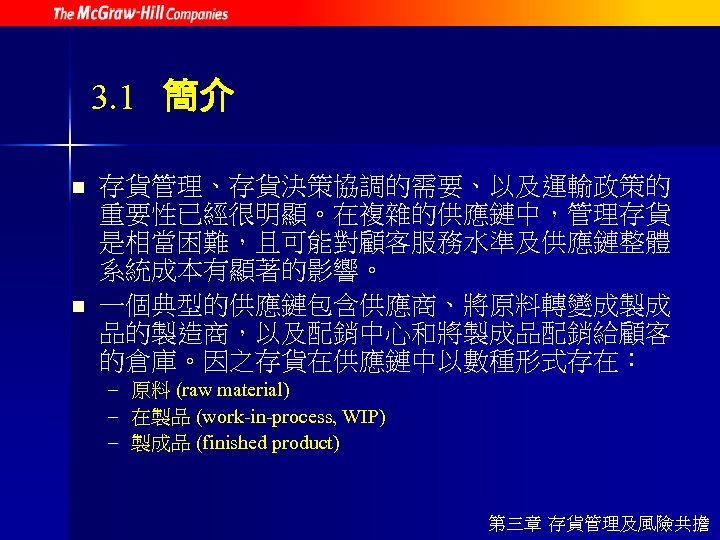 The McGraw-Hill Companies

3.1 簡介

■ 存貨管理、存貨決策協調的需要、以及運輸政策的重要性已經很明顯。在複雜的供應鏈中，管理存貨是相當困難，且可能對顧客服務水準及供應鏈整體系統成本有顯著的影響。

■ 一個典型的供應鏈包含供應商、將原料轉變成製成品的製造商，以及配銷中心和將製成品配銷給顧客的倉庫。因之存貨在供應鏈中以數種形式存在：

– 原料 (raw material)
– 在製品 (work-in-process, WIP)
– 製成品 (finished product)

第三章 存貨管理及風險共擔